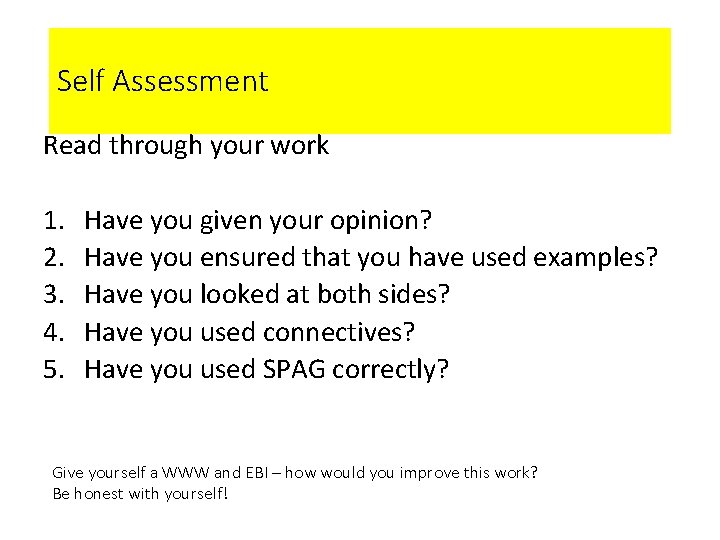 Self Assessment

Read through your work

1. Have you given your opinion?
2. Have you ensured that you have used examples?
3. Have you looked at both sides?
4. Have you used connectives?
5. Have you used SPAG correctly?

Give yourself a WWW and EBI – how would you improve this work?
Be honest with yourself!